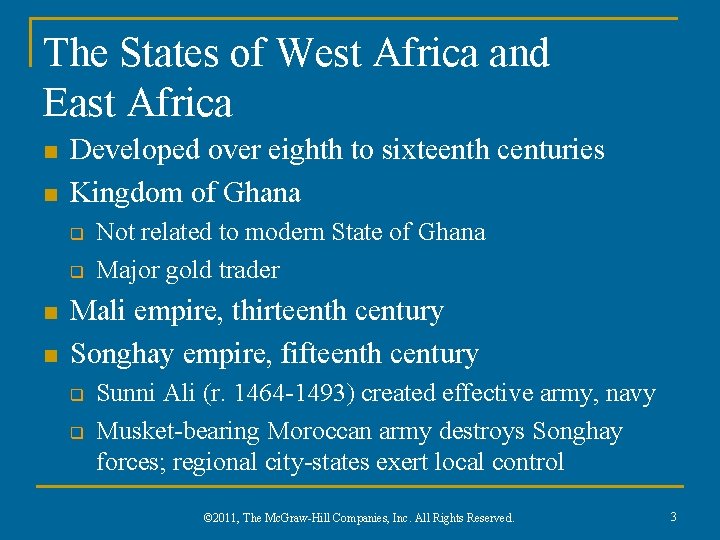 The States of West Africa and East Africa

- Developed over eighth to sixteenth centuries
- Kingdom of Ghana
  - Not related to modern State of Ghana
  - Major gold trader
- Mali empire, thirteenth century
- Songhay empire, fifteenth century
  - Sunni Ali (r. 1464-1493) created effective army, navy
  - Musket-bearing Moroccan army destroys Songhay forces; regional city-states exert local control

©2011, The McGraw-Hill Companies, Inc. All Rights Reserved.

3